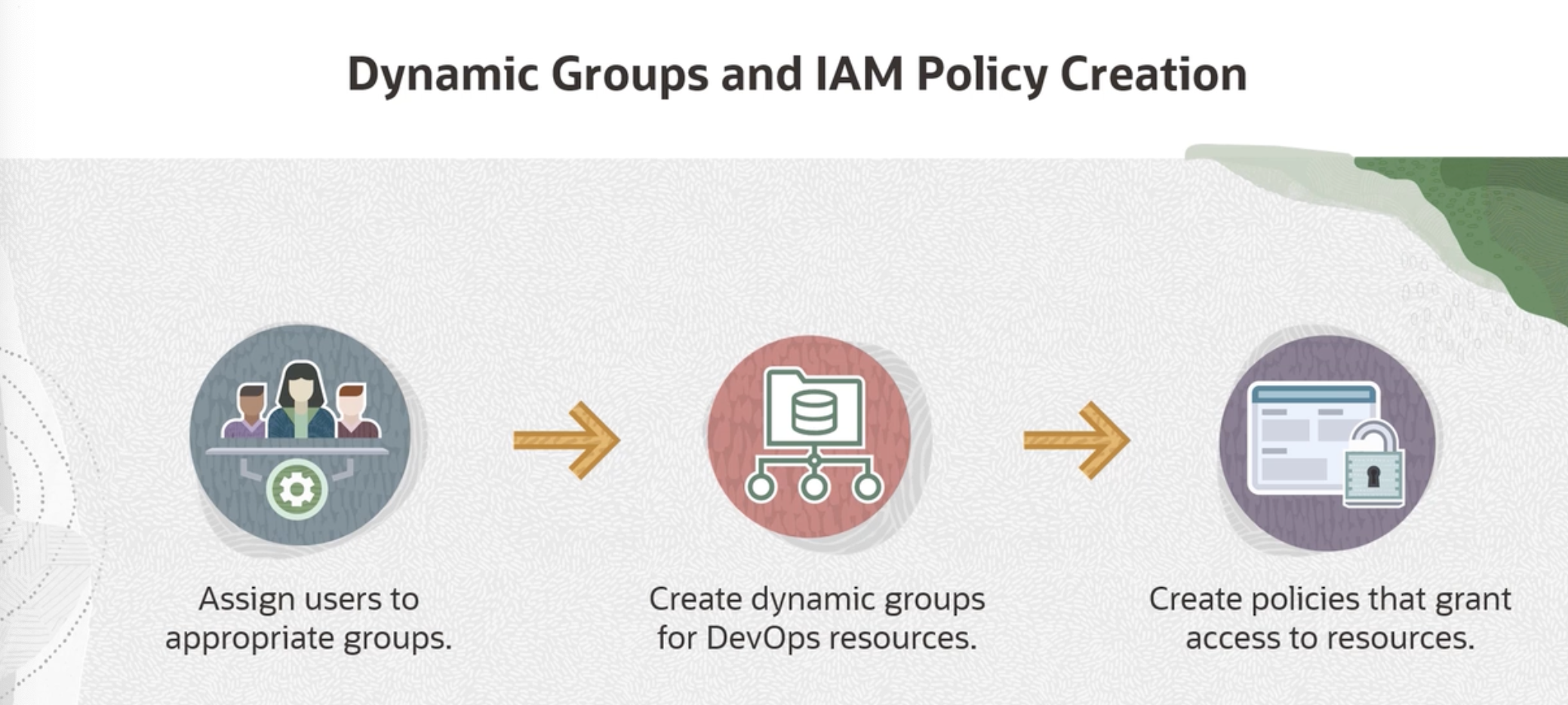 Dynamic Groups and IAM Policy Creation

Assign users to appropriate groups.

Create dynamic groups for DevOps resources.

Create policies that grant access to resources.